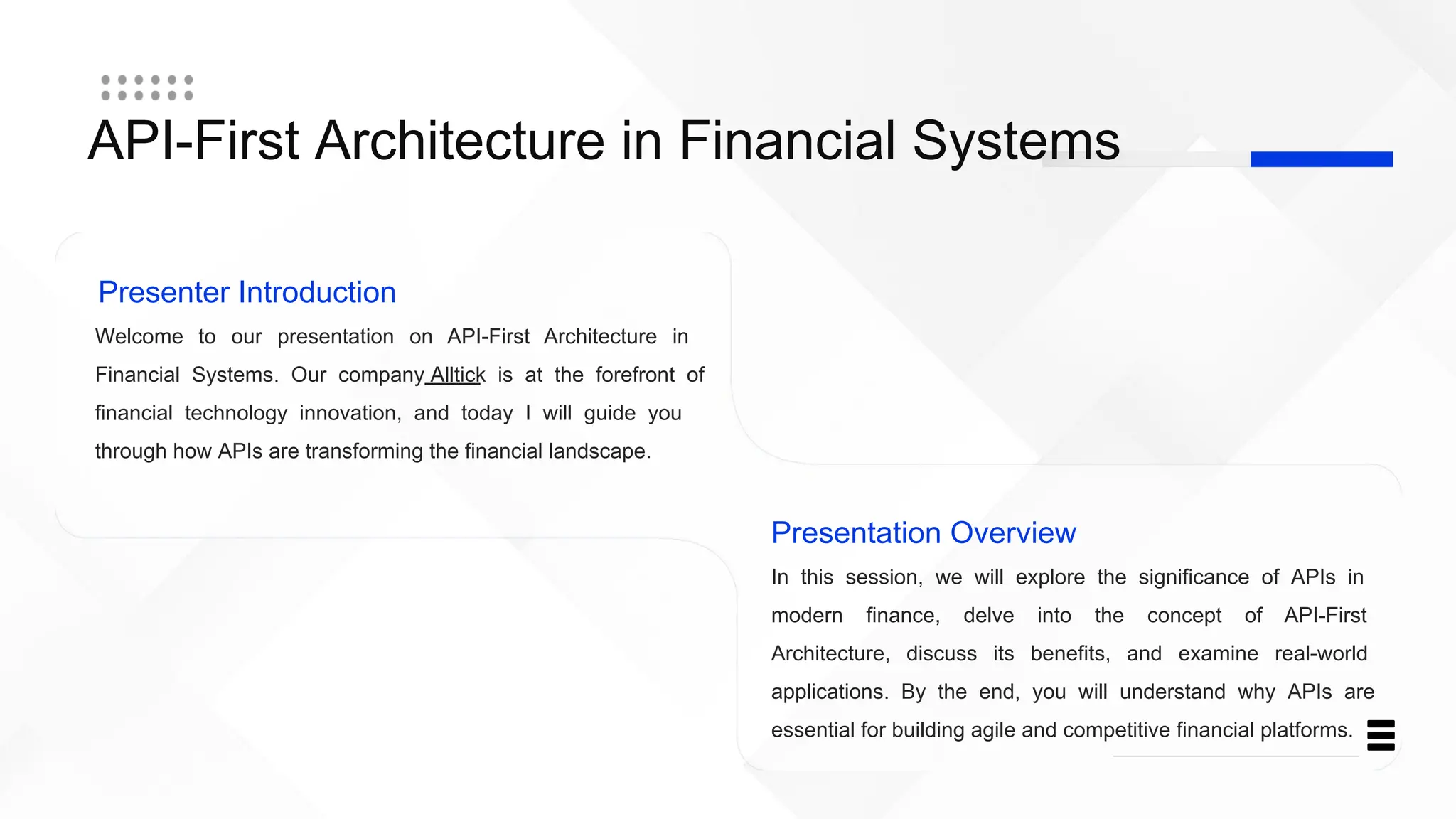 API-First Architecture in Financial Systems

Presenter Introduction

Welcome to our presentation on API-First Architecture in Financial Systems. Our company Alltick is at the forefront of financial technology innovation, and today I will guide you through how APIs are transforming the financial landscape.

Presentation Overview

In this session, we will explore the significance of APIs in modern finance, delve into the concept of API-First Architecture, discuss its benefits, and examine real-world applications. By the end, you will understand why APIs are essential for building agile and competitive financial platforms.